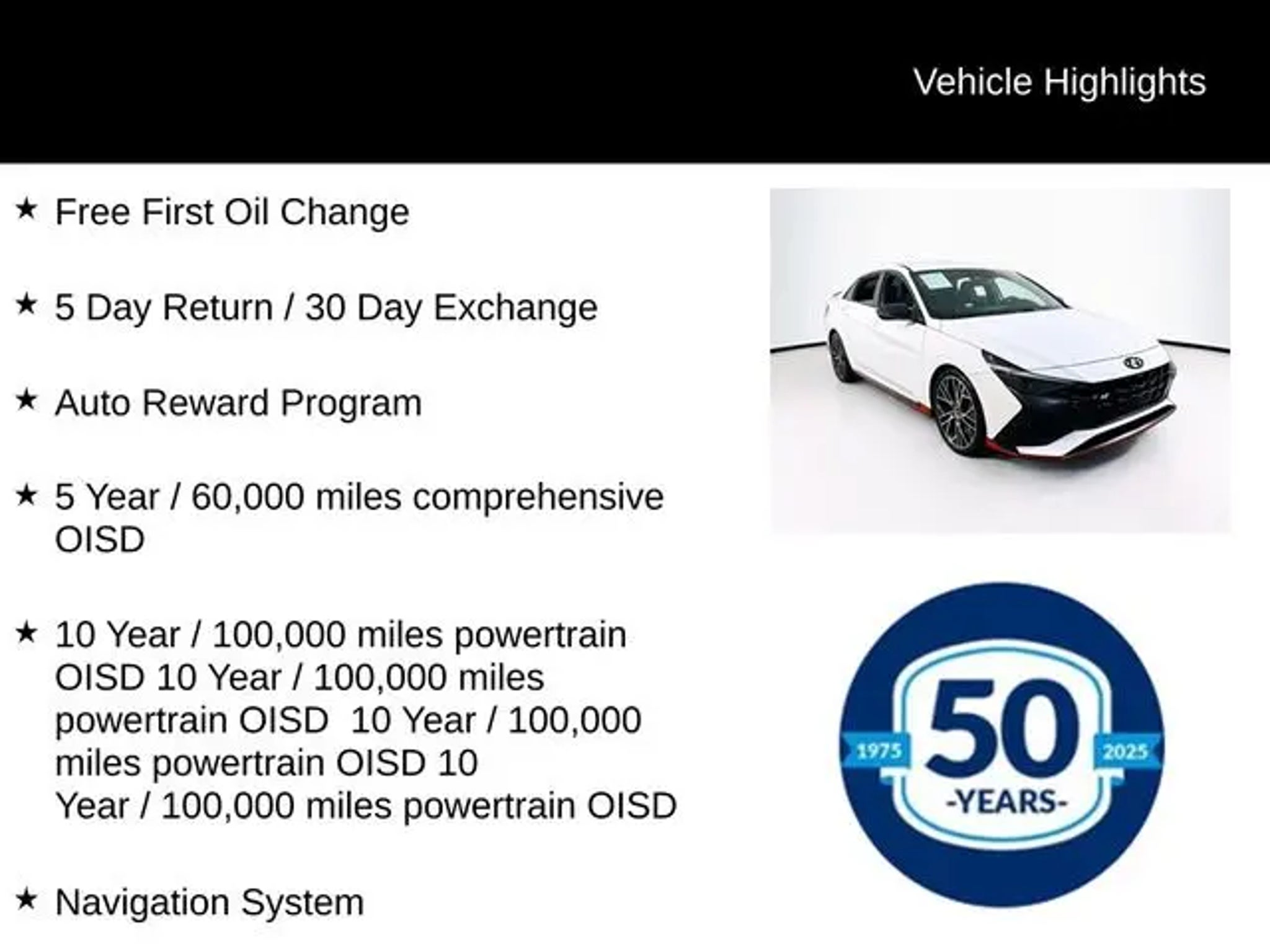 Vehicle Highlights

★ Free First Oil Change

★ 5 Day Return / 30 Day Exchange

★ Auto Reward Program

★ 5 Year / 60,000 miles comprehensive OISD

★ 10 Year / 100,000 miles powertrain OISD 10 Year / 100,000 miles powertrain OISD 10 Year / 100,000 miles powertrain OISD 10 Year / 100,000 miles powertrain OISD

★ Navigation System

1975 50 2025 -YEARS-